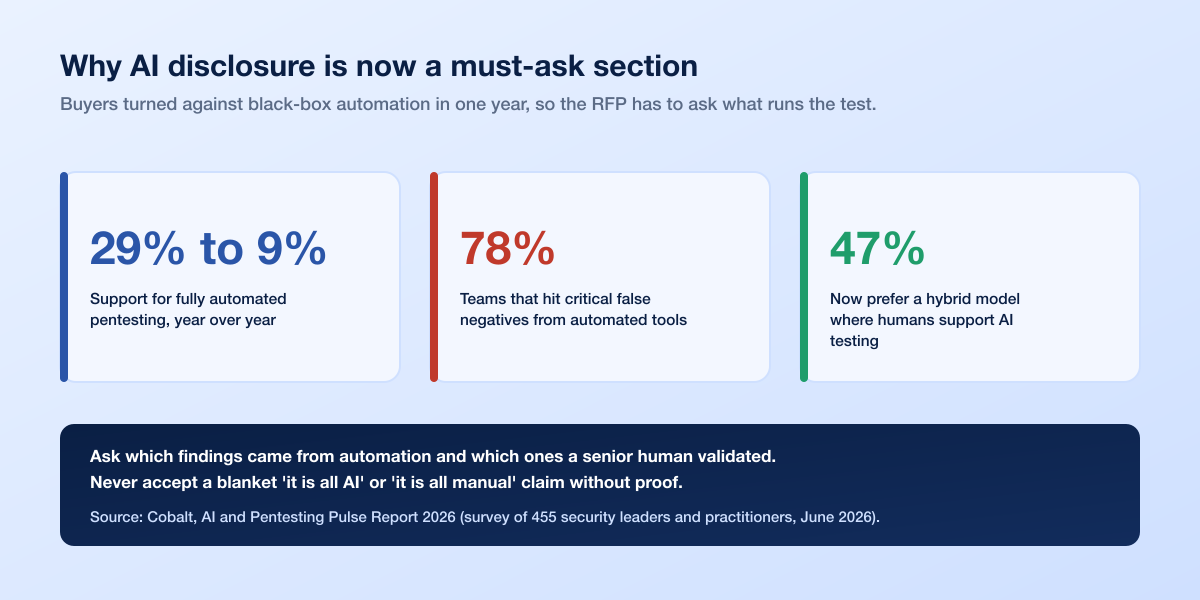 Why AI disclosure is now a must-ask section

Buyers turned against black-box automation in one year, so the RFP has to ask what runs the test.

29% to 9%

Support for fully automated pentesting, year over year

78%

Teams that hit critical false negatives from automated tools

47%

Now prefer a hybrid model where humans support AI testing

Ask which findings came from automation and which ones a senior human validated.
Never accept a blanket 'it is all AI' or 'it is all manual' claim without proof.

Source: Cobalt, AI and Pentesting Pulse Report 2026 (survey of 455 security leaders and practitioners, June 2026).